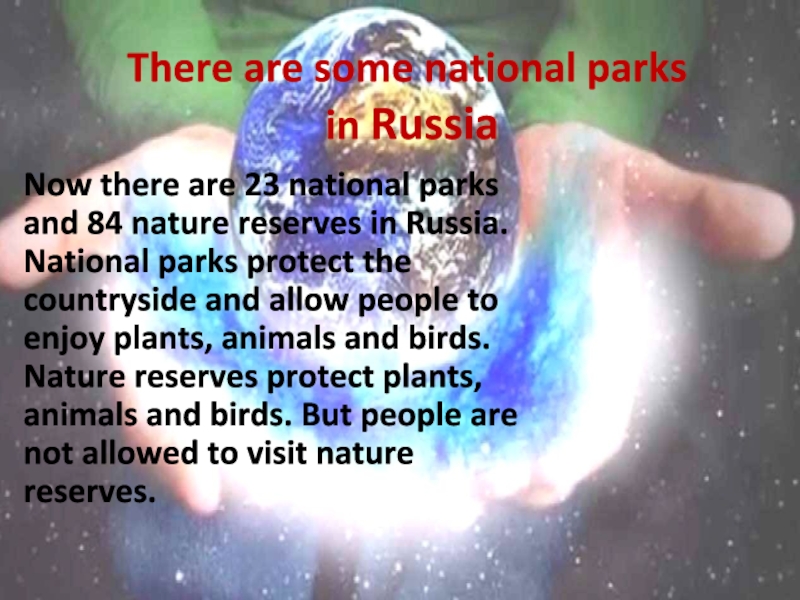 There are some national parks in Russia

Now there are 23 national parks and 84 nature reserves in Russia. National parks protect the countryside and allow people to enjoy plants, animals and birds. Nature reserves protect plants, animals and birds. But people are not allowed to visit nature reserves.